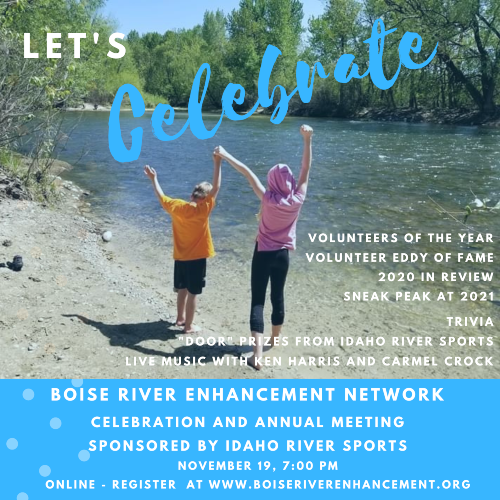 LET'S
Celebrate

VOLUNTEERS OF THE YEAR
VOLUNTEER EDDY OF FAME
2020 IN REVIEW
SNEAK PEAK AT 2021
TRIVIA
"DOOR" PRIZES FROM IDAHO RIVER SPORTS
LIVE MUSIC WITH KEN HARRIS AND CARMEL CROCK

BOISE RIVER ENHANCEMENT NETWORK
CELEBRATION AND ANNUAL MEETING
SPONSORED BY IDAHO RIVER SPORTS
NOVEMBER 19, 7:00 PM
ONLINE - REGISTER AT WWW.BOISERIVERENHANCEMENT.ORG